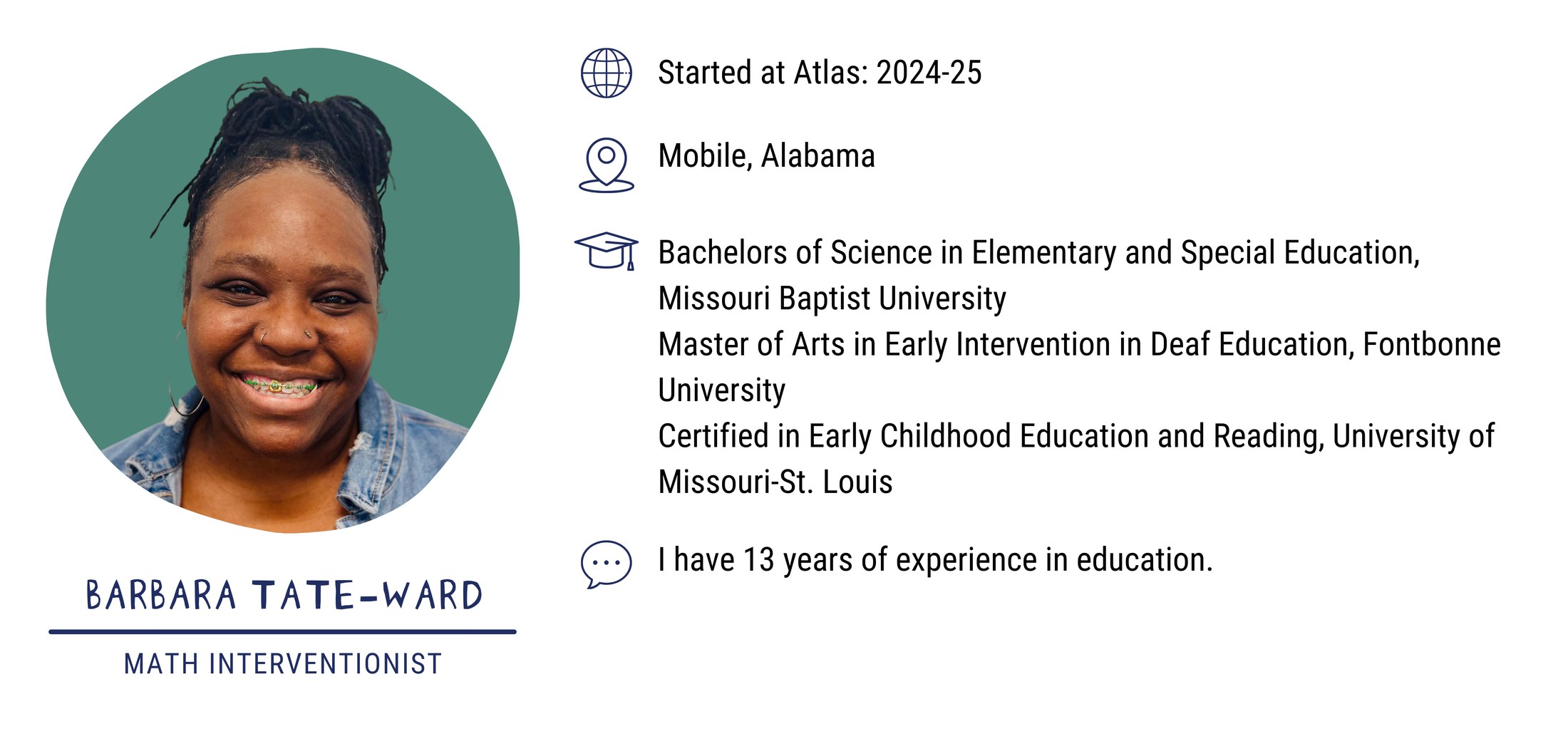 BARBARA TATE-WARD

MATH INTERVENTIONIST

Started at Atlas: 2024-25

Mobile, Alabama

Bachelors of Science in Elementary and Special Education, Missouri Baptist University
Master of Arts in Early Intervention in Deaf Education, Fontbonne University
Certified in Early Childhood Education and Reading, University of Missouri-St. Louis

I have 13 years of experience in education.